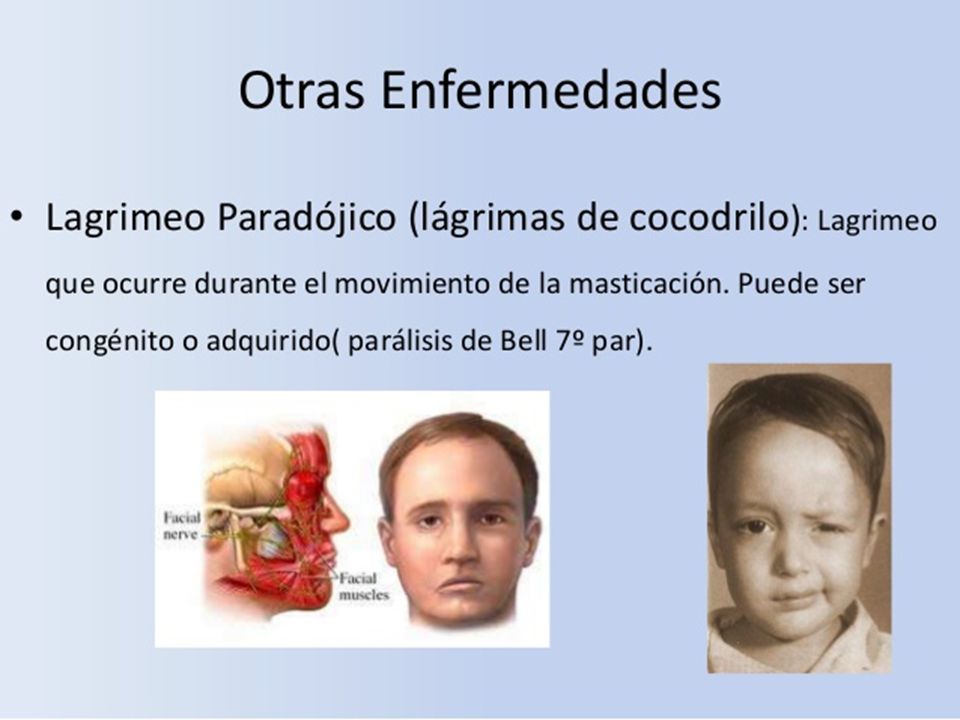 Otras Enfermedades

• Lagrimeo Paradójico (lágrimas de cocodrilo): Lagrimeo que ocurre durante el movimiento de la masticación. Puede ser congénito o adquirido( parálisis de Bell 7º par).

Facial nerve

Facial muscles